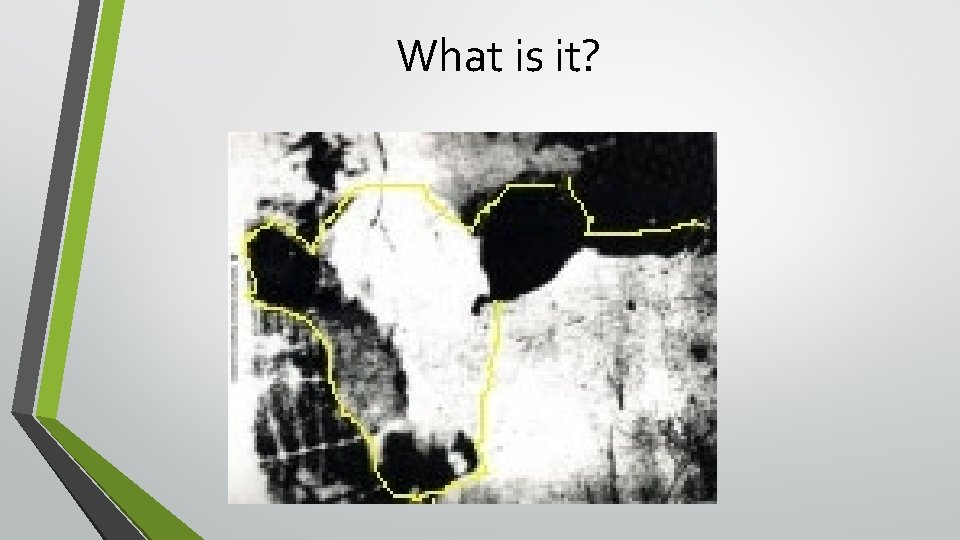 What is it?